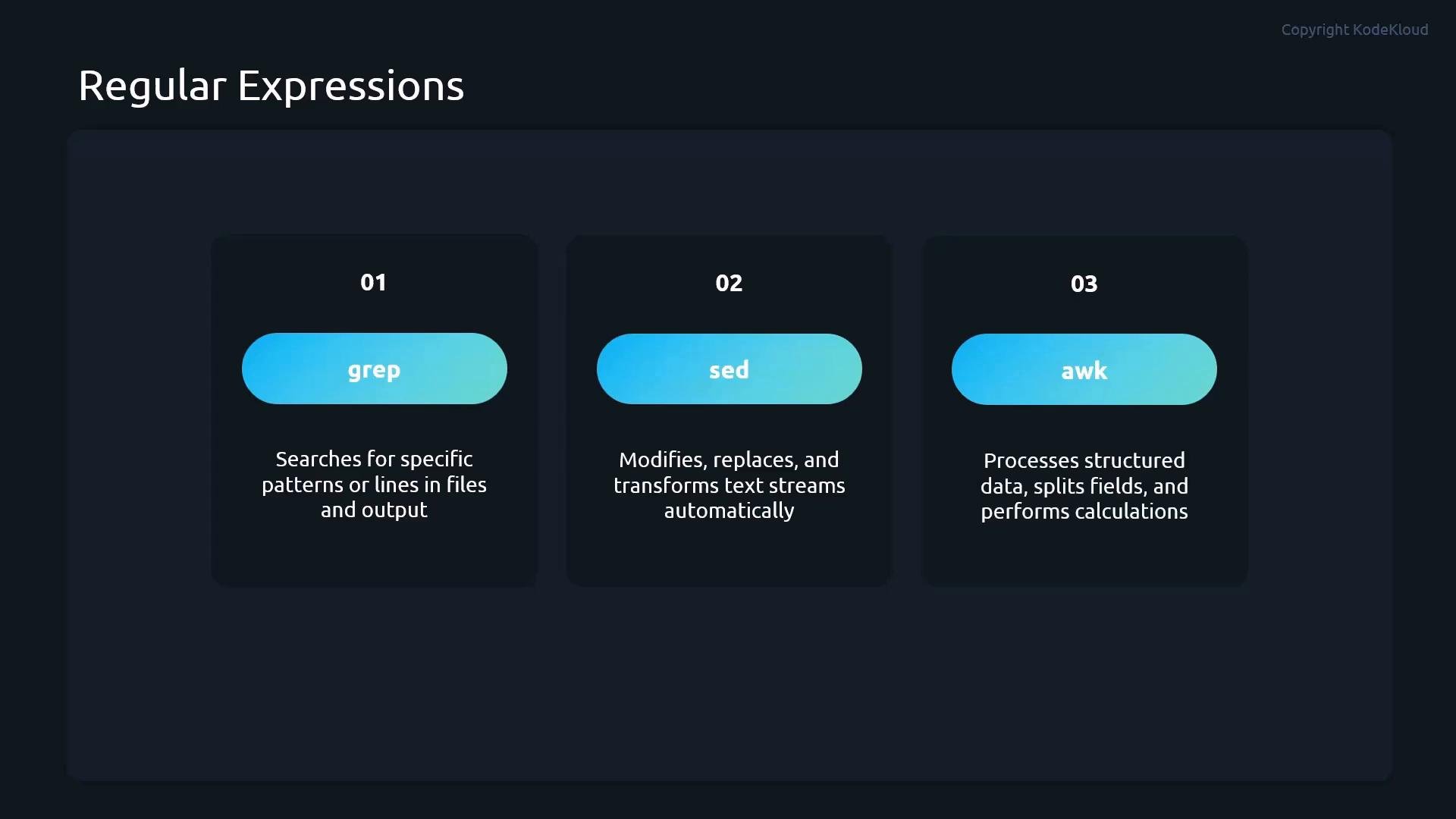 Copyright KodeKloud

Regular Expressions

01

grep

Searches for specific patterns or lines in files and output

02

sed

Modifies, replaces, and transforms text streams automatically

03

awk

Processes structured data, splits fields, and performs calculations